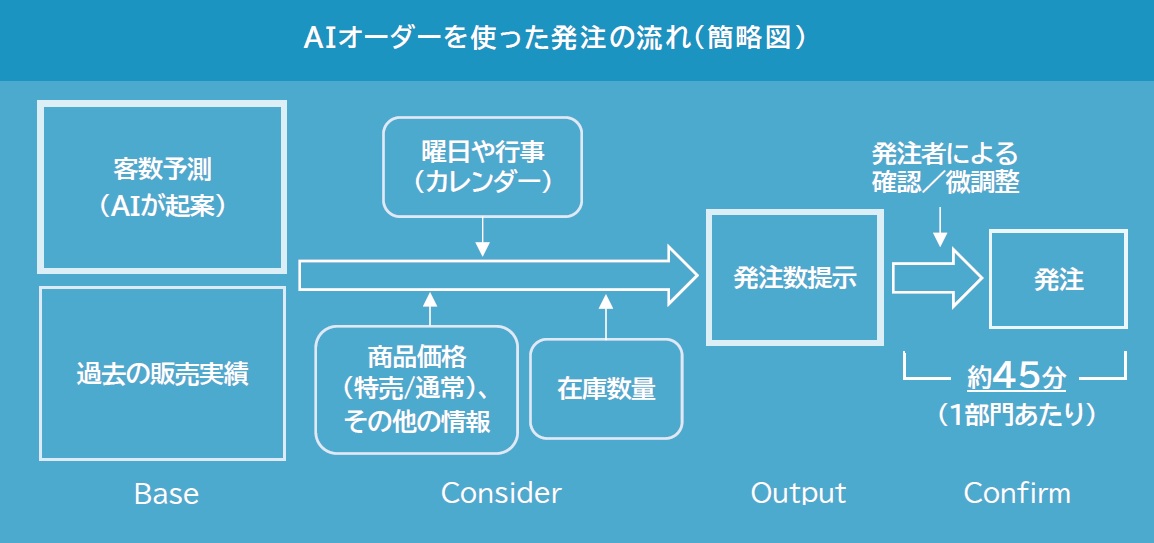 AIオーダーを使った発注の流れ（簡略図）

客数予測
（AIが起案）

過去の販売実績

曜日や行事
（カレンダー）

商品価格
（特売/通常）、
その他の情報

在庫数量

発注数提示

発注者による
確認／微調整

発注

約45分
（1部門あたり）

Base

Consider

Output

Confirm